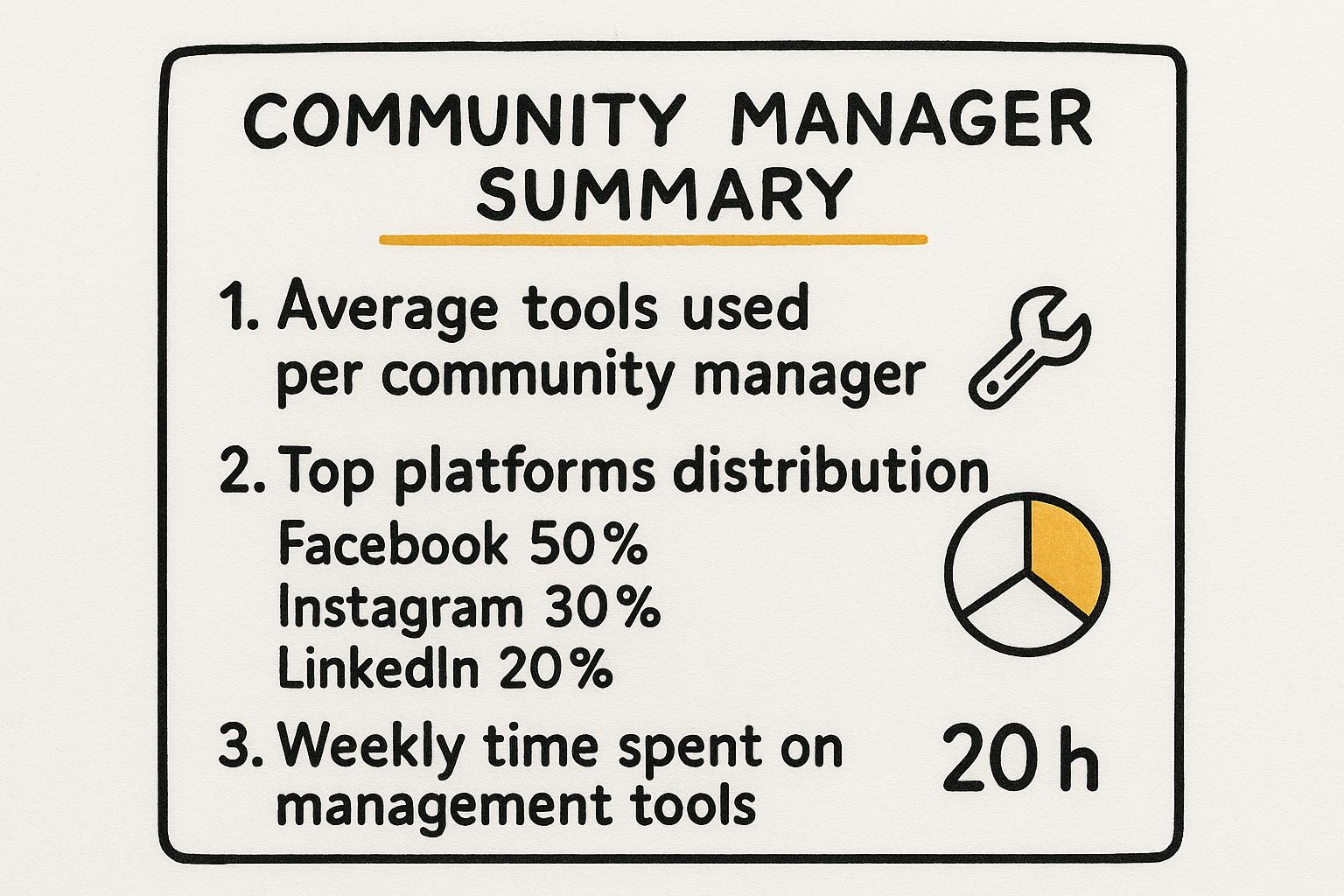 COMMUNITY MANAGER SUMMARY

1. Average tools used per community manager

2. Top platforms distribution
Facebook 50%
Instagram 30%
LinkedIn 20%

3. Weekly time spent on management tools

20 h